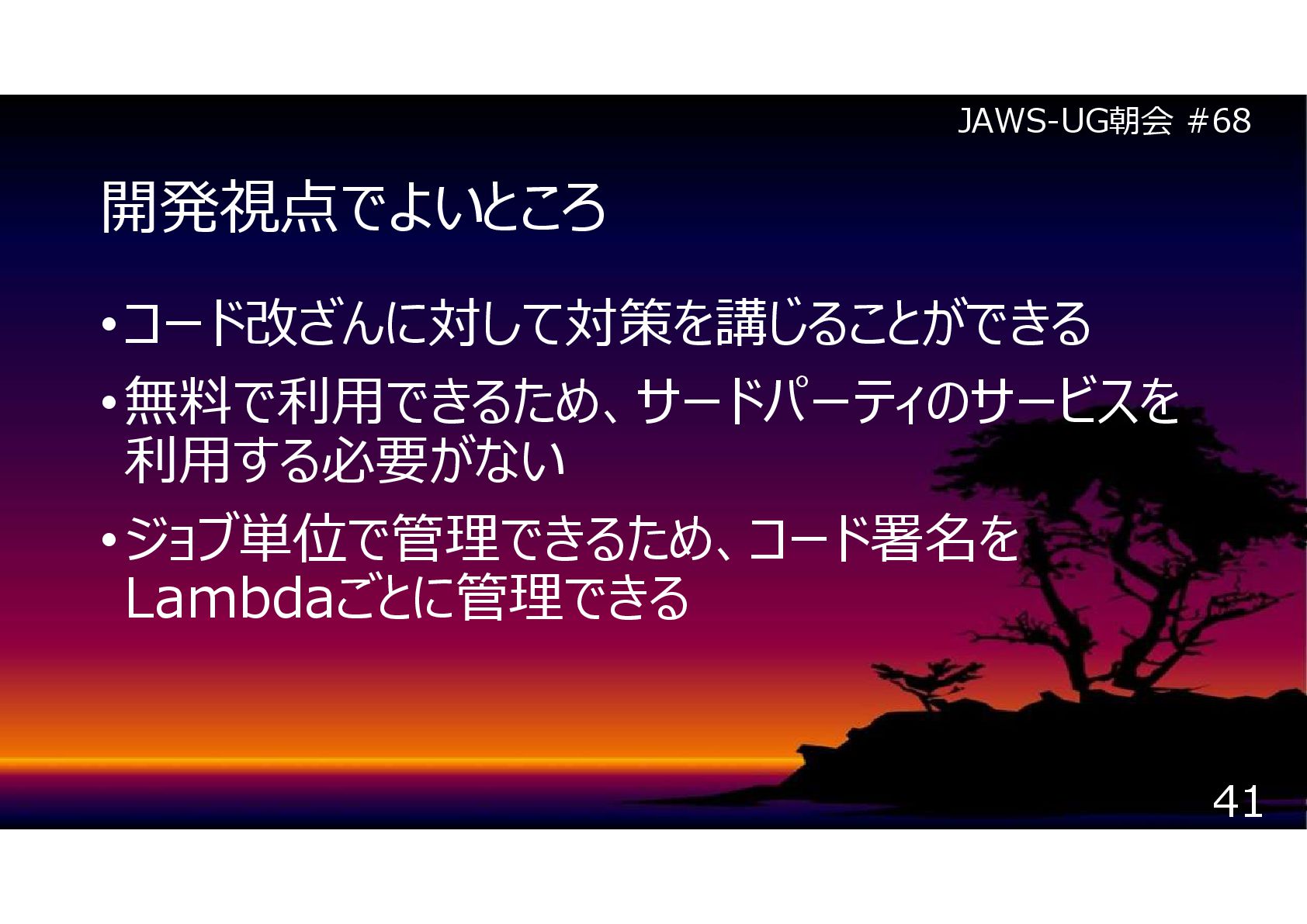 JAWS-UG朝会 #68

開発視点でよいところ

• コード改ざんに対して対策を講じることができる
• 無料で利用できるため、サードパーティのサービスを利用する必要がない
• ジョブ単位で管理できるため、コード署名をLambdaごとに管理できる

41